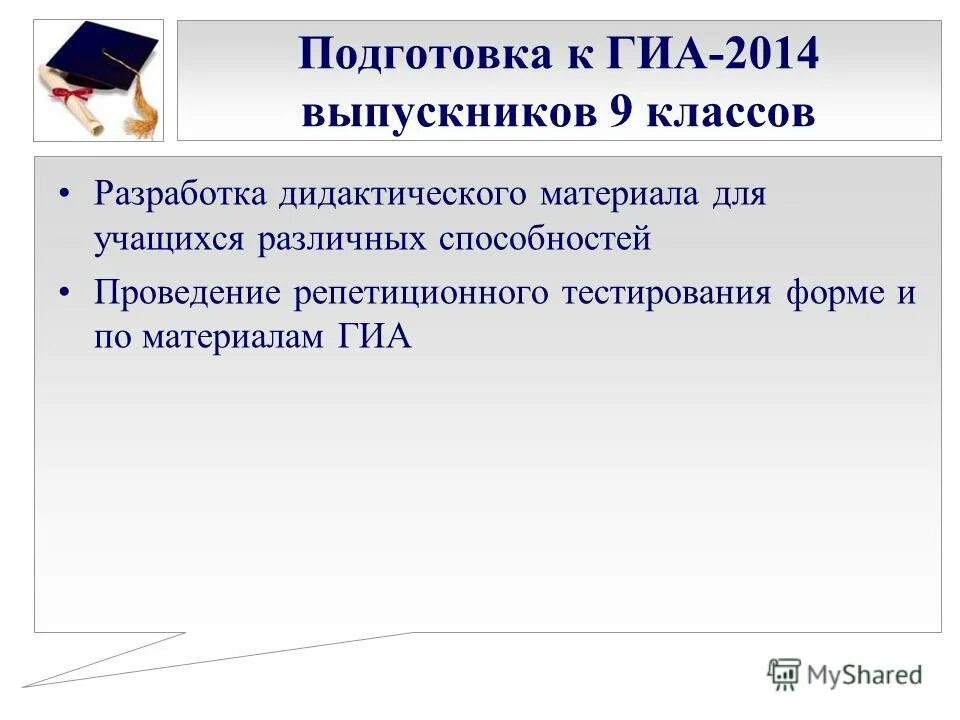 Подготовка к ГИА-2014 выпускников 9 классов

• Разработка дидактического материала для учащихся различных способностей
• Проведение репетиционного тестирования форме и по материалам ГИА

MyShared